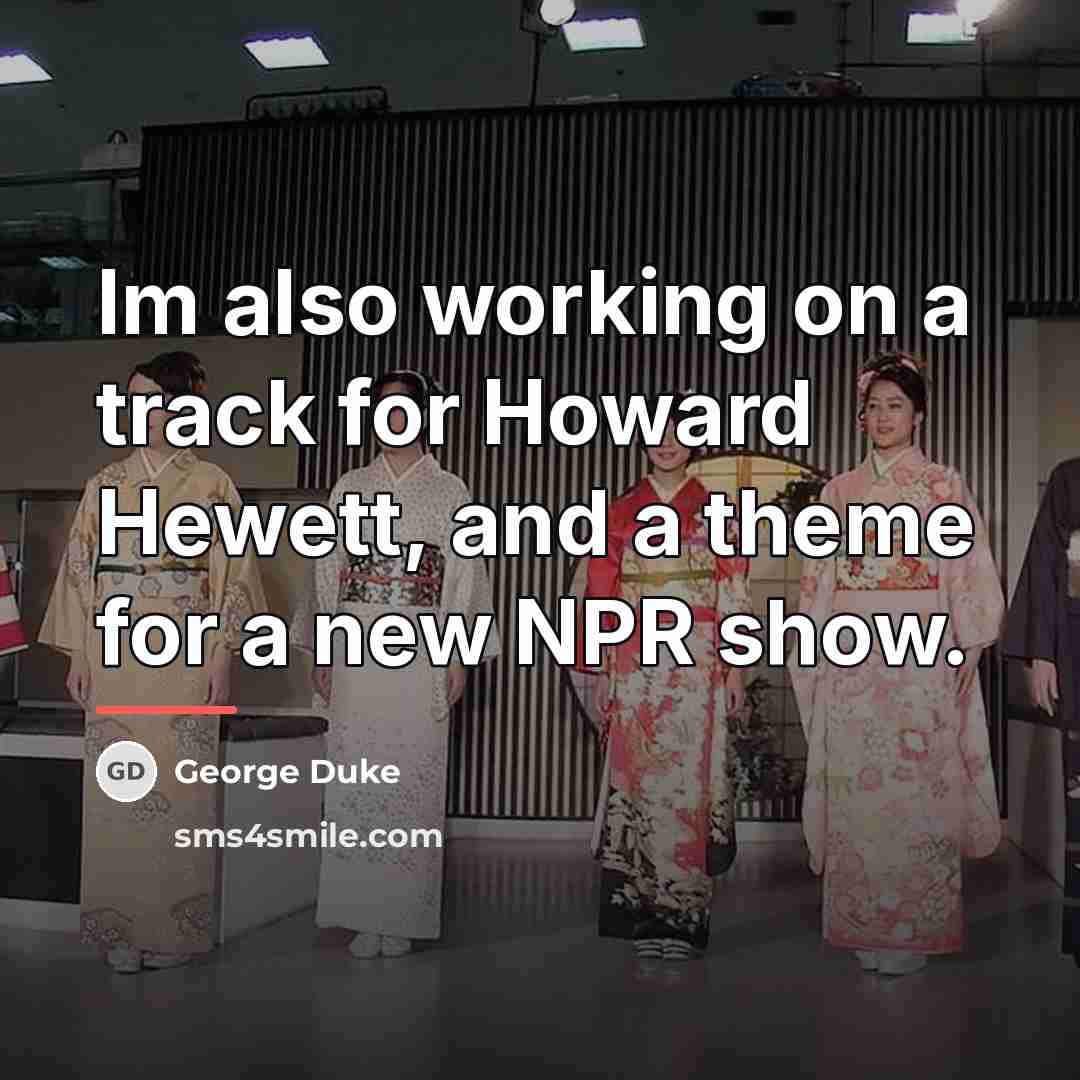 Im also working on a track for Howard Hewett, and a theme for a new NPR show.

GD George Duke

sms4smile.com